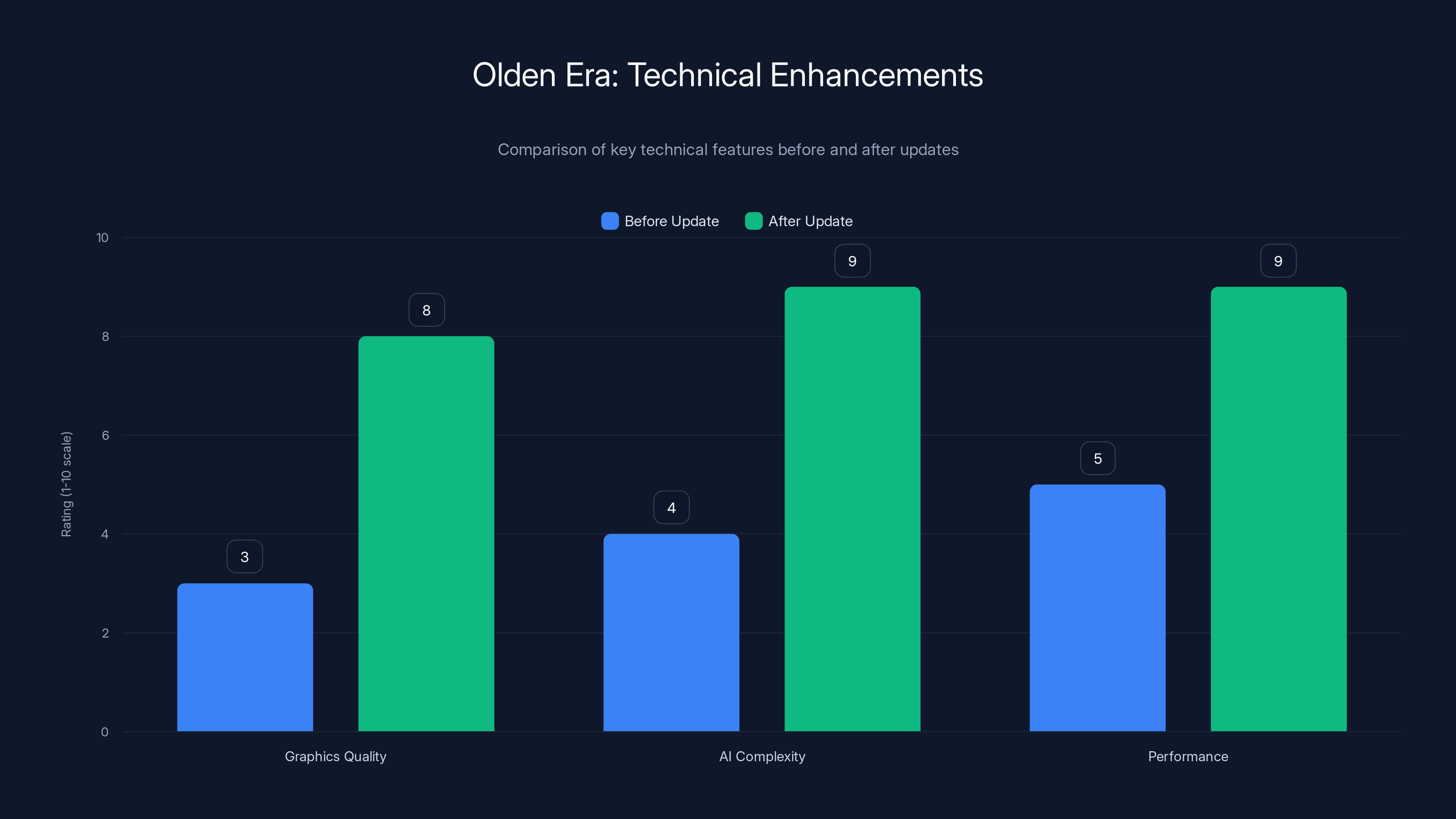 Olden Era: Technical Enhancements

Comparison of key technical features before and after updates

Before Update
After Update

Rating (1-10 scale)

10
8
6
4
2
0

3
8
4
9
5
9

Graphics Quality
AI Complexity
Performance